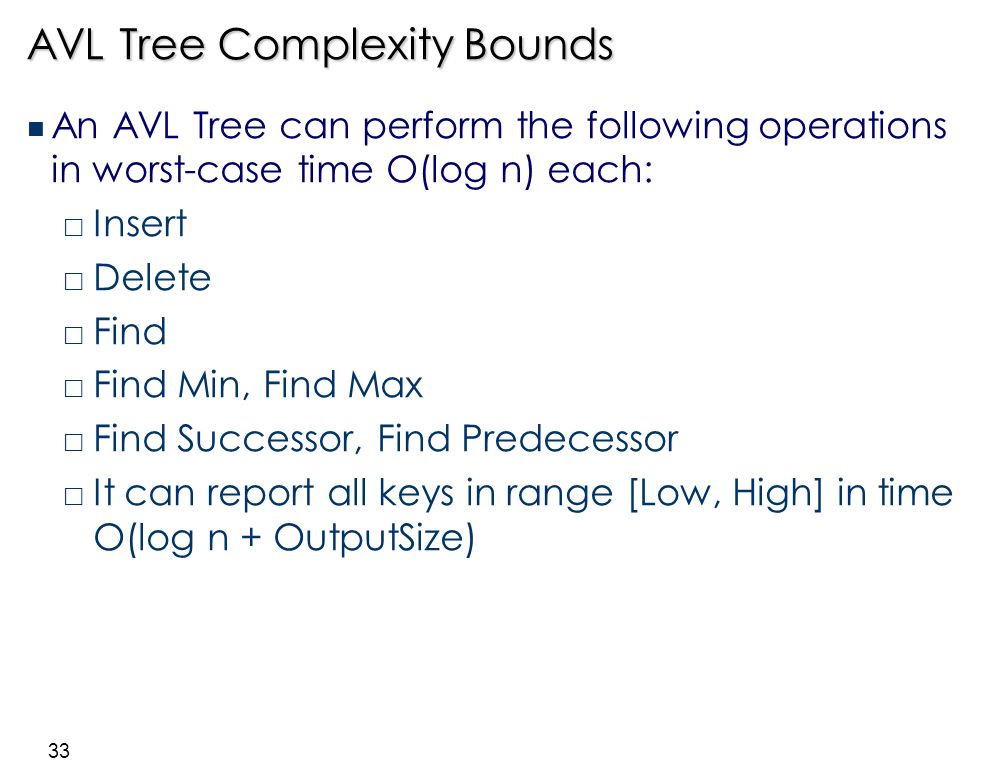 AVL Tree Complexity Bounds

■ An AVL Tree can perform the following operations in worst-case time O(log n) each:

□ Insert

□ Delete

□ Find

□ Find Min, Find Max

□ Find Successor, Find Predecessor

□ It can report all keys in range [Low, High] in time O(log n + OutputSize)

33